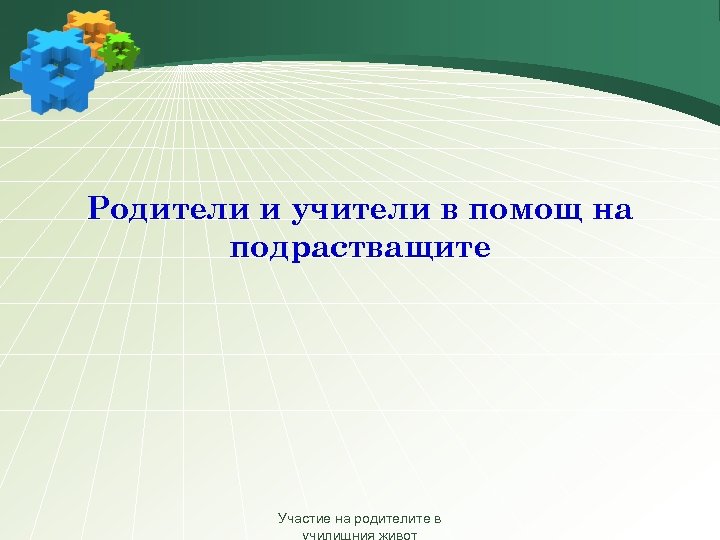 Родители и учители в помощ на подрастващите

Участие на родителите в училищния живот